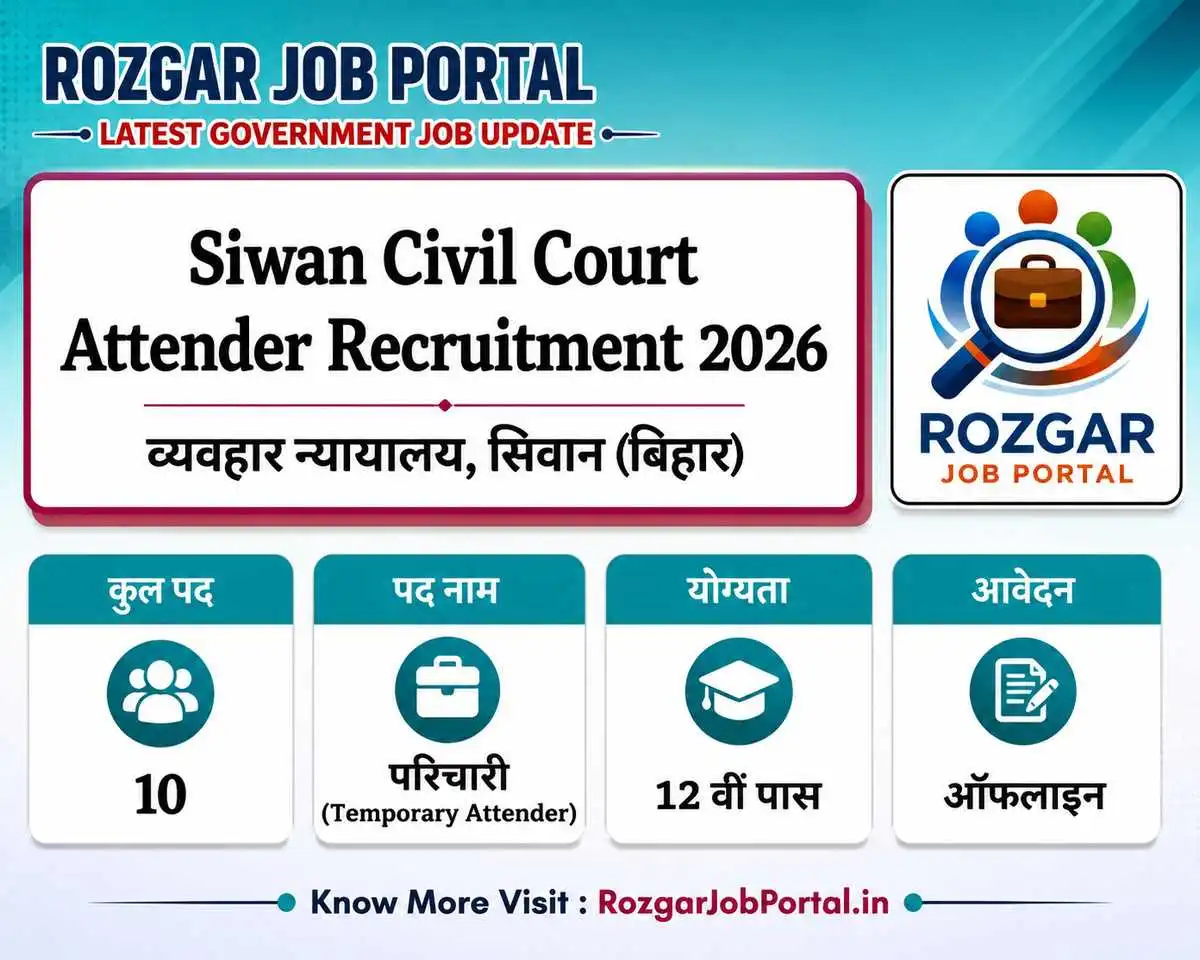 ROZGAR JOB PORTAL
LATEST GOVERNMENT JOB UPDATE

Siwan Civil Court Attender Recruitment 2026

व्यवहार न्यायालय, सिवान (बिहार)

ROZGAR
JOB PORTAL

कुल पद
10

पद नाम
परिचारी
(Temporary Attender)

योग्यता
12 वीं पास

आवेदन
ऑफलाइन

Know More Visit : RozgarJobPortal.in